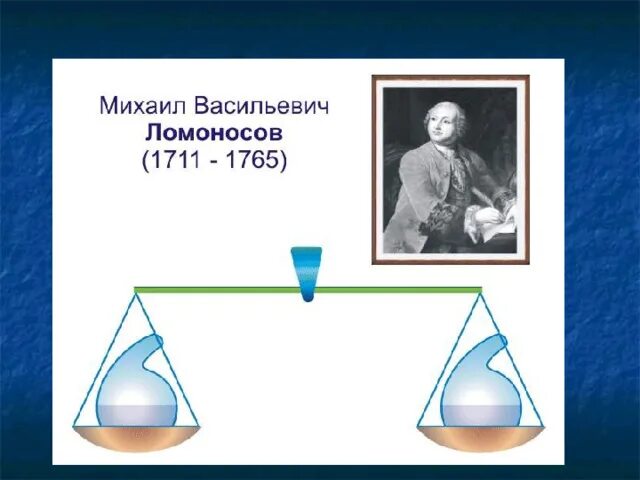 Михаил Васильевич
Ломоносов
(1711 - 1765)